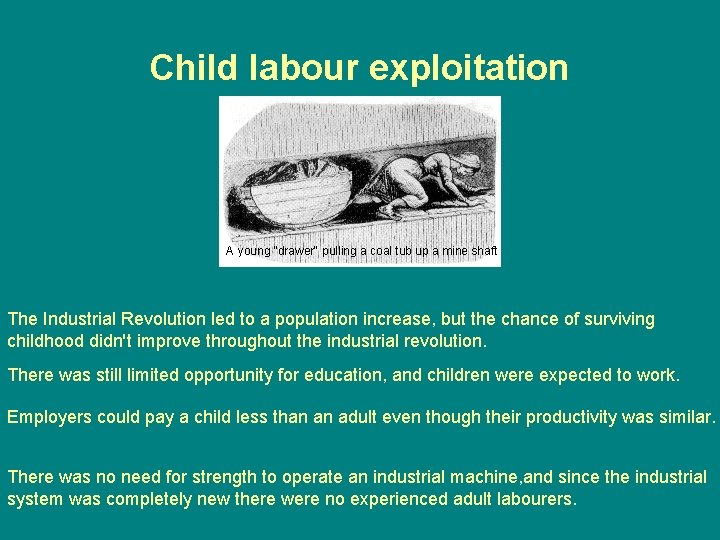 Child labour exploitation

A young "drawer" pulling a coal tub up a mine shaft

The Industrial Revolution led to a population increase, but the chance of surviving childhood didn't improve throughout the industrial revolution.

There was still limited opportunity for education, and children were expected to work.

Employers could pay a child less than an adult even though their productivity was similar.

There was no need for strength to operate an industrial machine,and since the industrial system was completely new there were no experienced adult labourers.